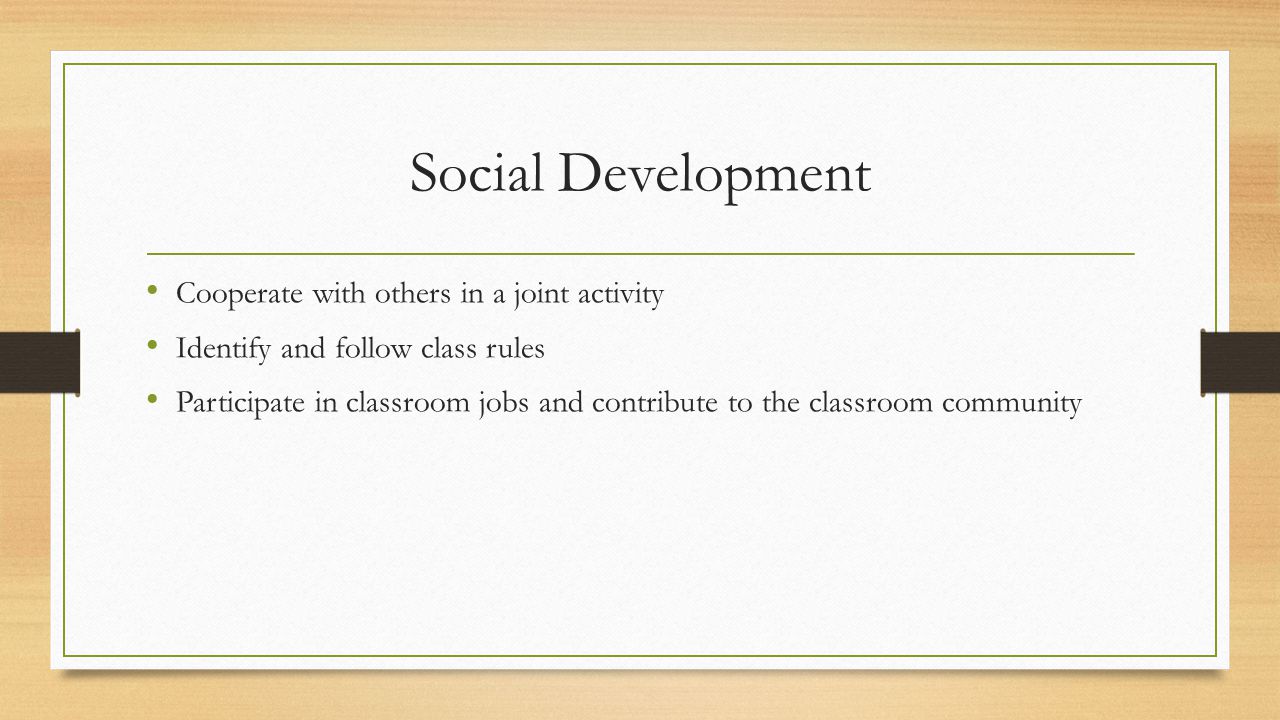 Social Development

• Cooperate with others in a joint activity
• Identify and follow class rules
• Participate in classroom jobs and contribute to the classroom community